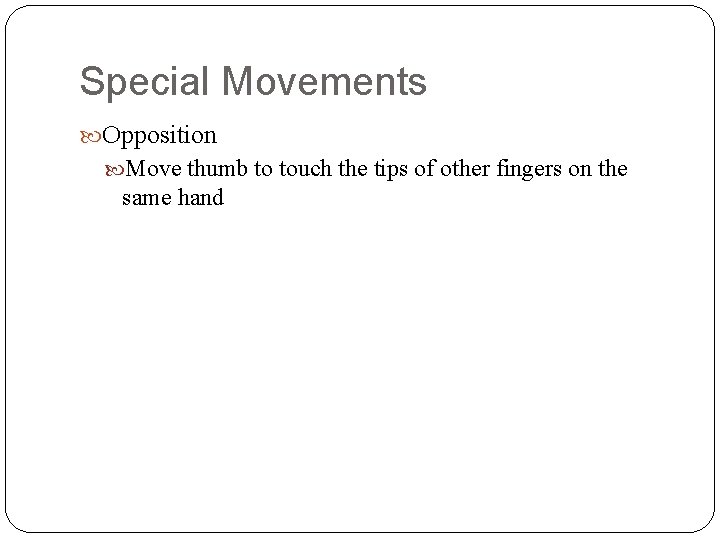 Special Movements

Opposition

Move thumb to touch the tips of other fingers on the same hand